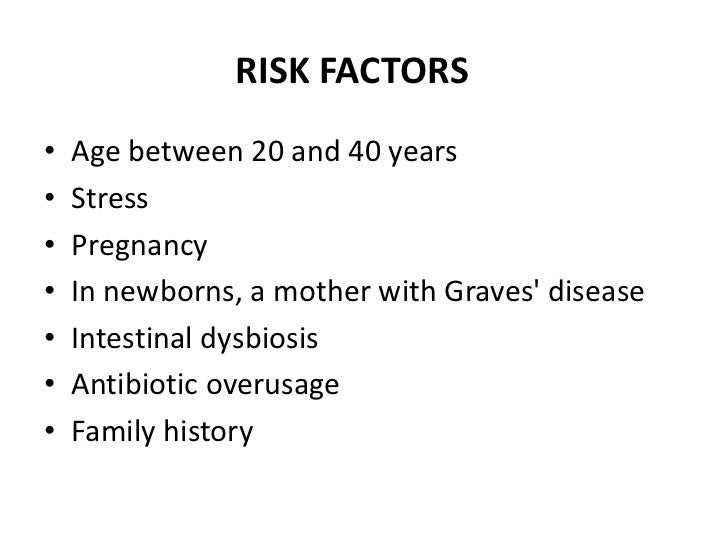 RISK FACTORS

• Age between 20 and 40 years
• Stress
• Pregnancy
• In newborns, a mother with Graves' disease
• Intestinal dysbiosis
• Antibiotic overusage
• Family history